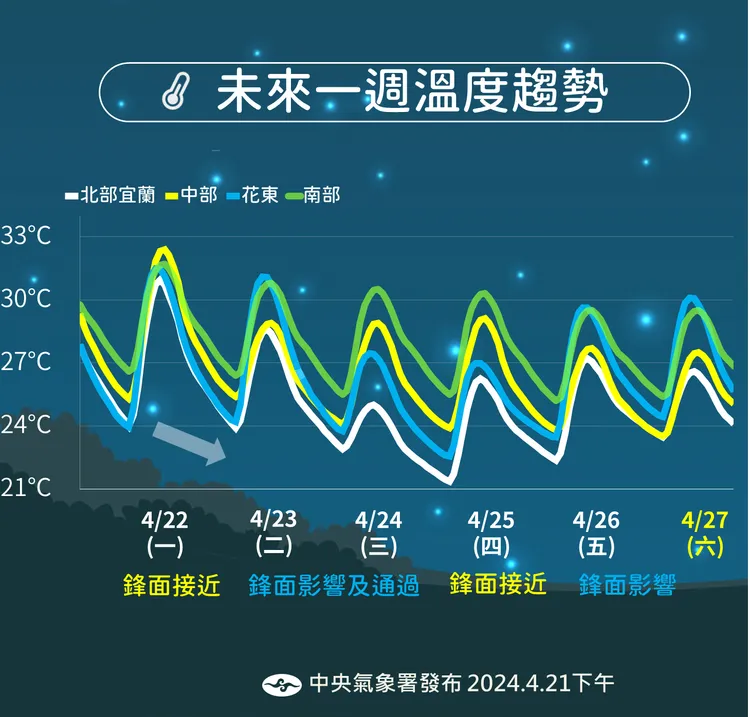 未來一週溫度趨勢

北部宜蘭 中部 花東 南部

33°C
30°C
27°C
24°C
21°C

4/22
(一)
4/23
(二)
4/24
(三)
4/25
(四)
4/26
(五)
4/27
(六)

鋒面接近
鋒面影響及通過
鋒面接近
鋒面影響

中央氣象署發布 2024.4.21下午